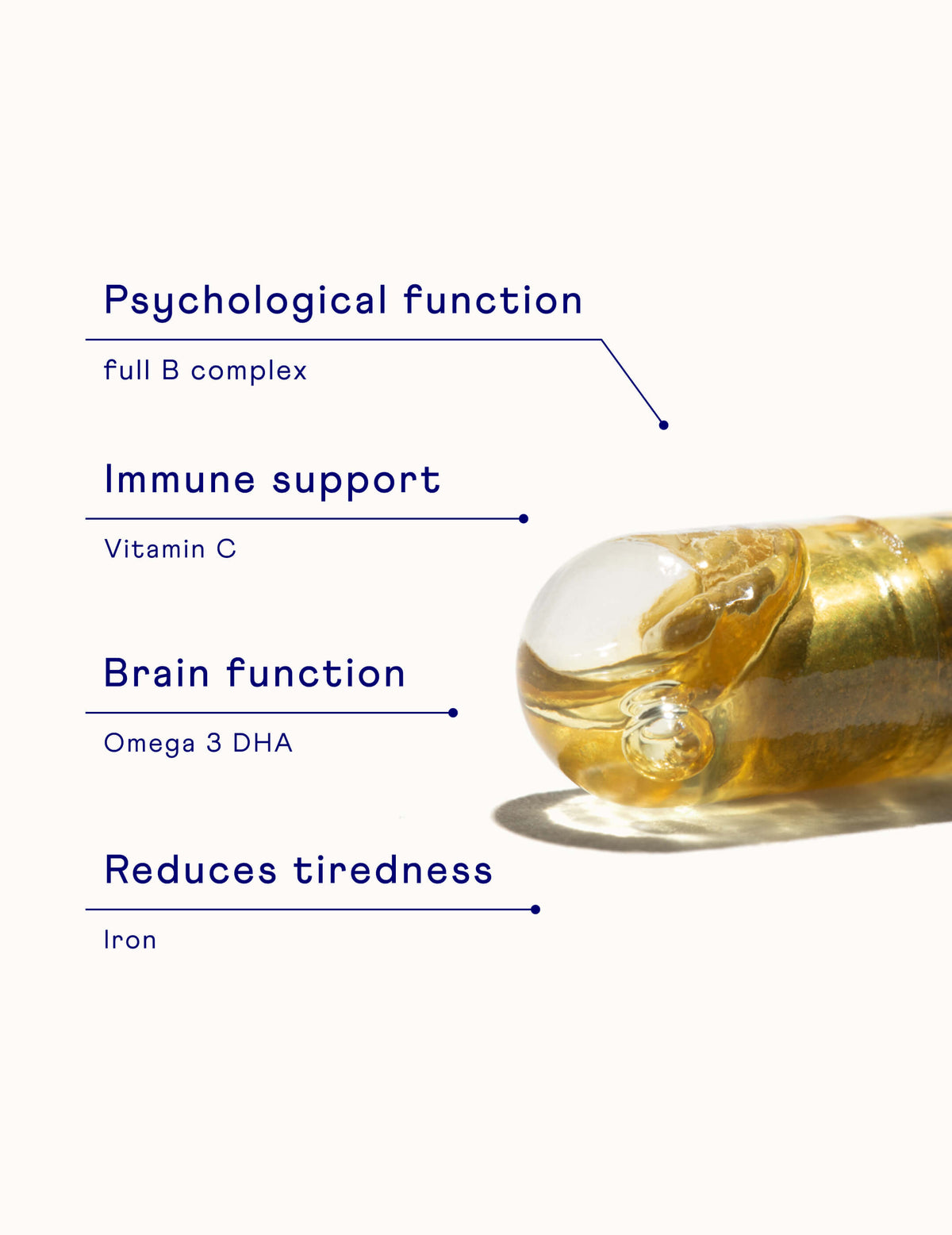 Psychological function

full B complex

Immune support

Vitamin C

Brain function

Omega 3 DHA

Reduces tiredness

Iron